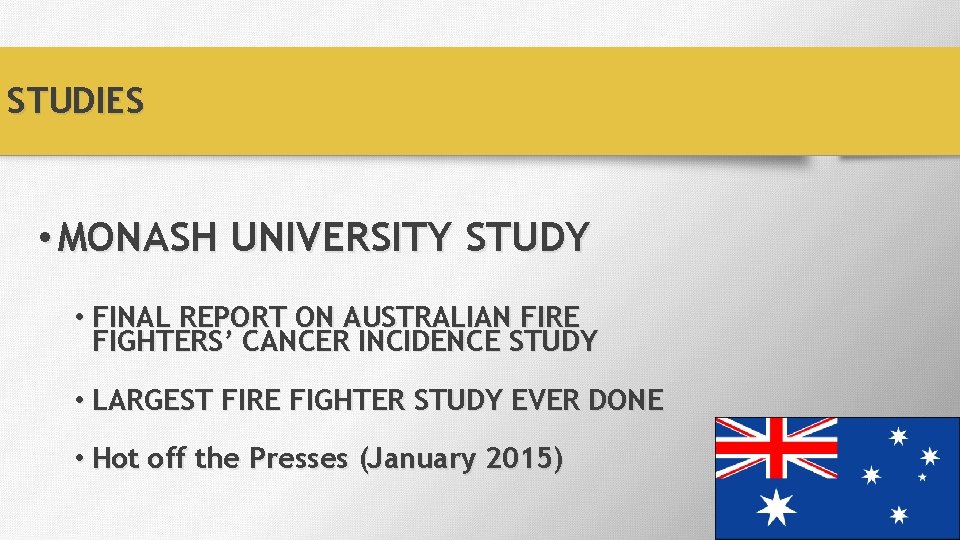 STUDIES

• MONASH UNIVERSITY STUDY

• FINAL REPORT ON AUSTRALIAN FIRE FIGHTERS' CANCER INCIDENCE STUDY

• LARGEST FIRE FIGHTER STUDY EVER DONE

• Hot off the Presses (January 2015)